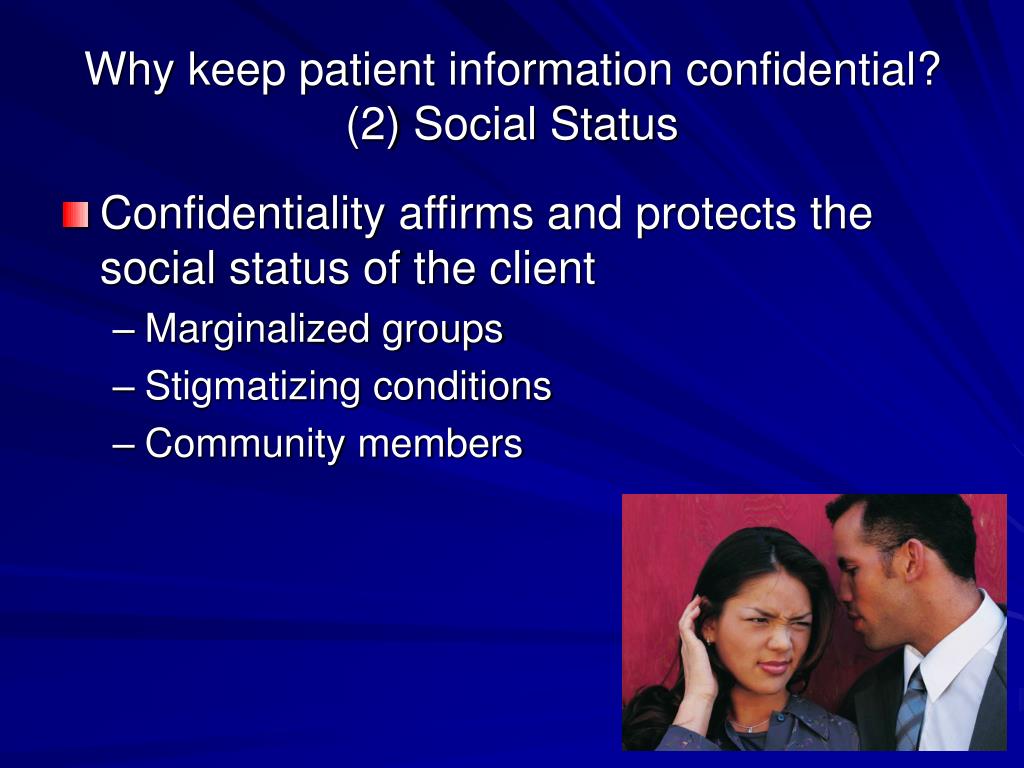 Why keep patient information confidential? (2) Social Status

Confidentiality affirms and protects the social status of the client

– Marginalized groups
– Stigmatizing conditions
– Community members